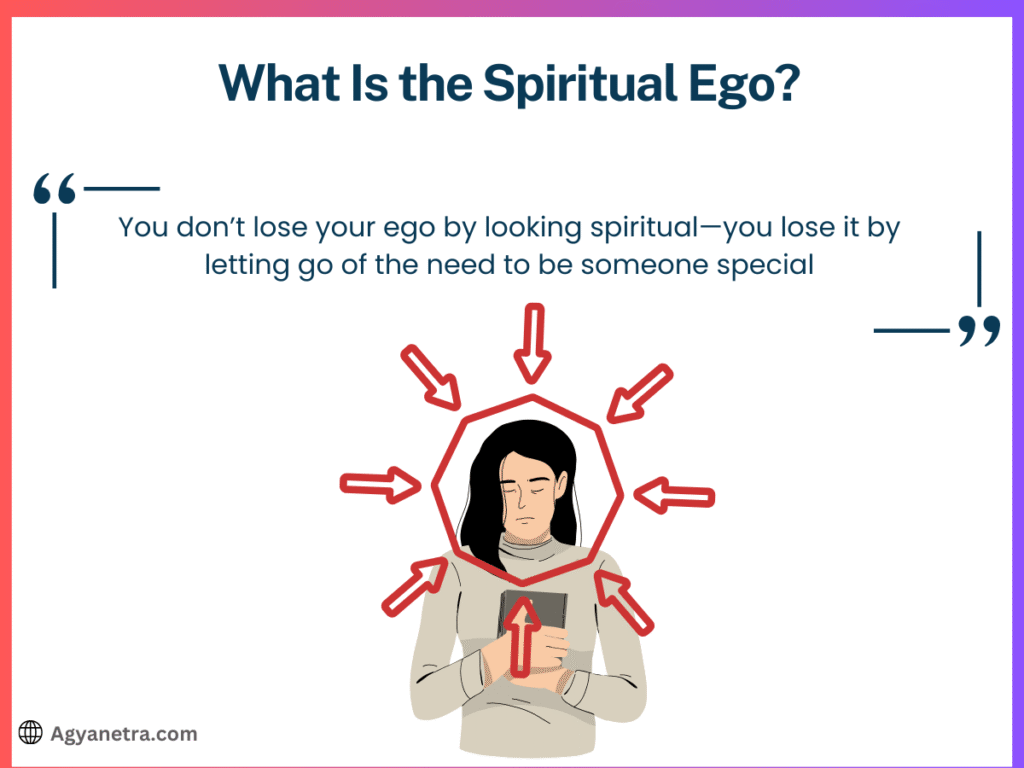 What Is the Spiritual Ego?

“

You don’t lose your ego by looking spiritual—you lose it by letting go of the need to be someone special

”

Agyanetra.com